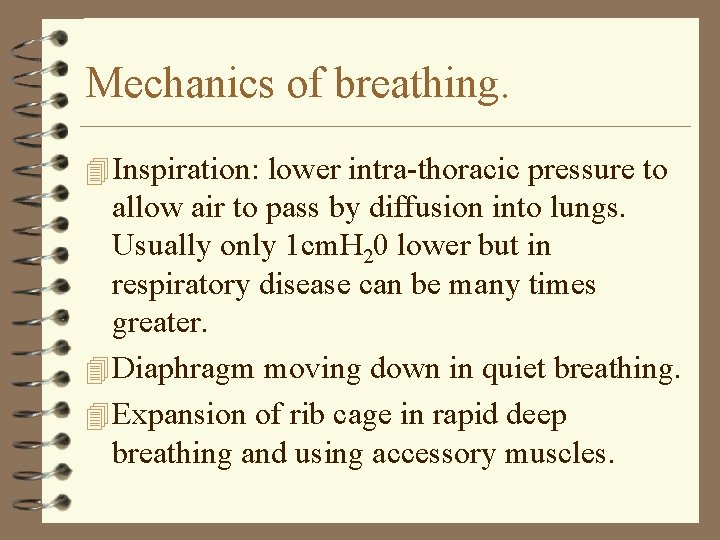 Mechanics of breathing.

Inspiration: lower intra-thoracic pressure to allow air to pass by diffusion into lungs. Usually only 1cm$H_20$ lower but in respiratory disease can be many times greater.

Diaphragm moving down in quiet breathing.

Expansion of rib cage in rapid deep breathing and using accessory muscles.